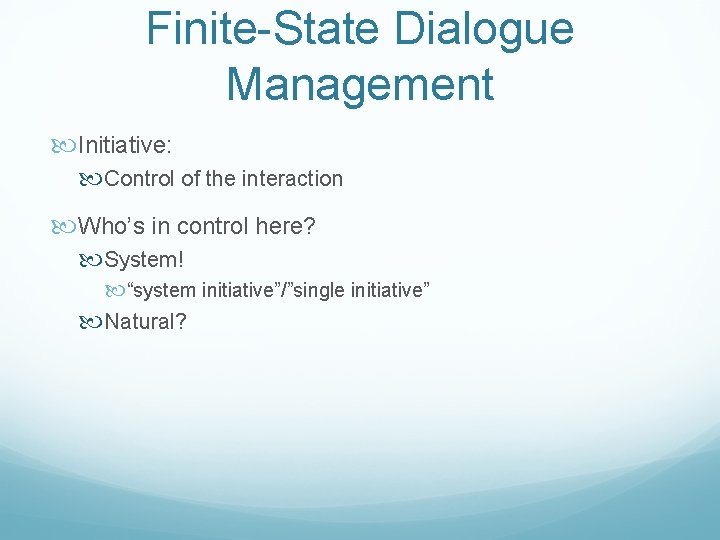 Finite-State Dialogue Management

Initiative:

Control of the interaction

Who’s in control here?

System!

“system initiative”/”single initiative”

Natural?